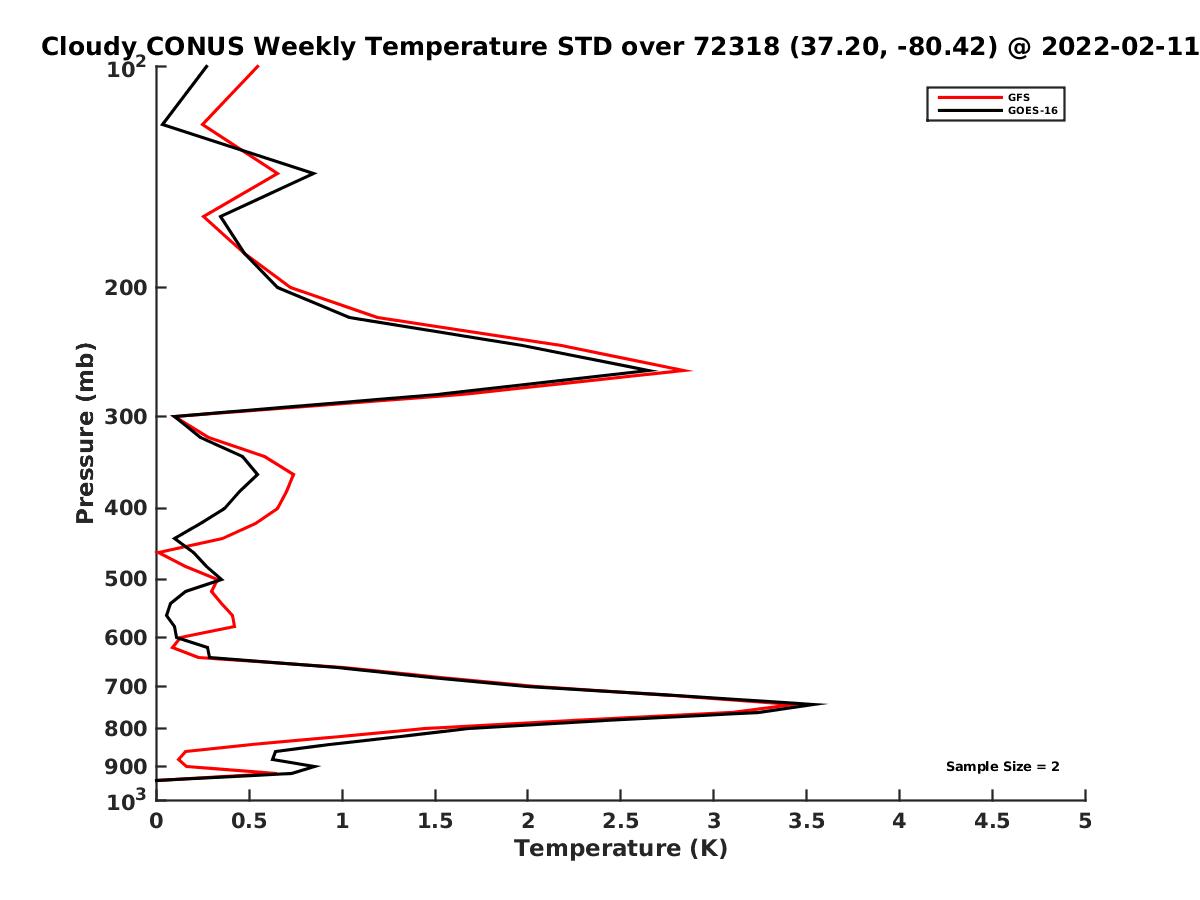 Cloudy CONUS Weekly Temperature STD over 72318 (37.20, -80.42) @ 2022-02-11

GFS
GOES-16

Pressure (mb)

$10^2$
200
300
400
500
600
700
800
900
$10^3$

Sample Size = 2

0
0.5
1
1.5
2
2.5
3
3.5
4
4.5
5

Temperature (K)